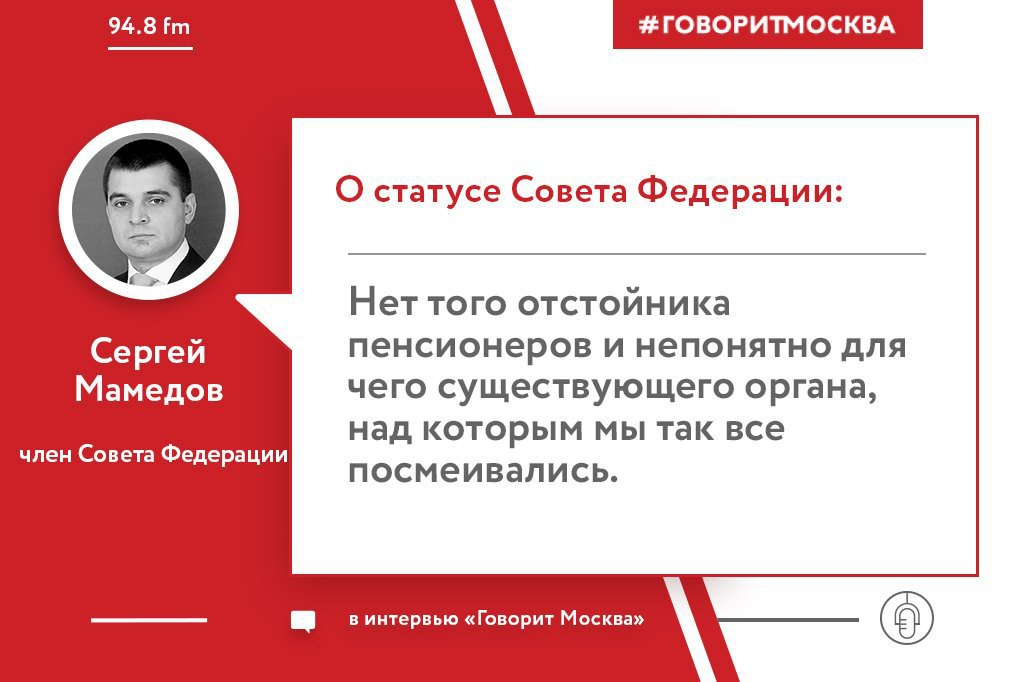 94.8 fm

#ГОВОРИТМОСКВА

Сергей Мамедов

член Совета Федерации

О статусе Совета Федерации:

Нет того отстойника пенсионеров и непонятно для чего существующего органа, над которым мы так все посмеивались.

в интервью «Говорит Москва»